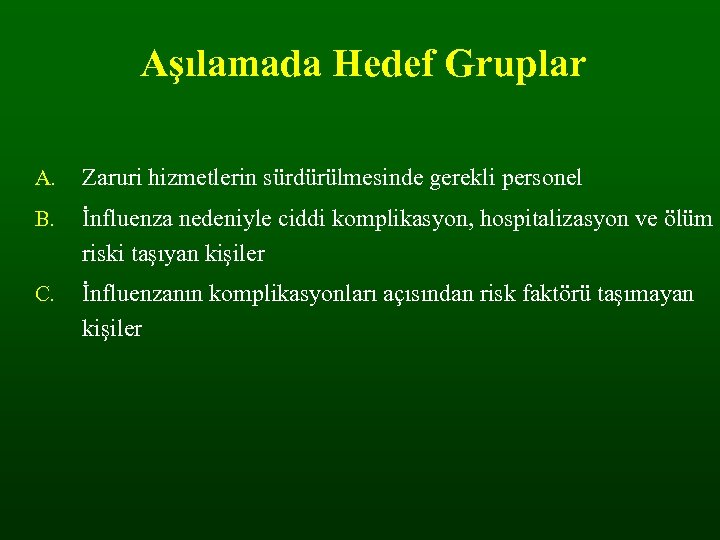 Aşılamada Hedef Gruplar

A. Zaruri hizmetlerin sürdürülmesinde gerekli personel

B. İnfluenza nedeniyle ciddi komplikasyon, hospitalizasyon ve ölüm riski taşıyan kişiler

C. İnfluenzanın komplikasyonları açısından risk faktörü taşımayan kişiler